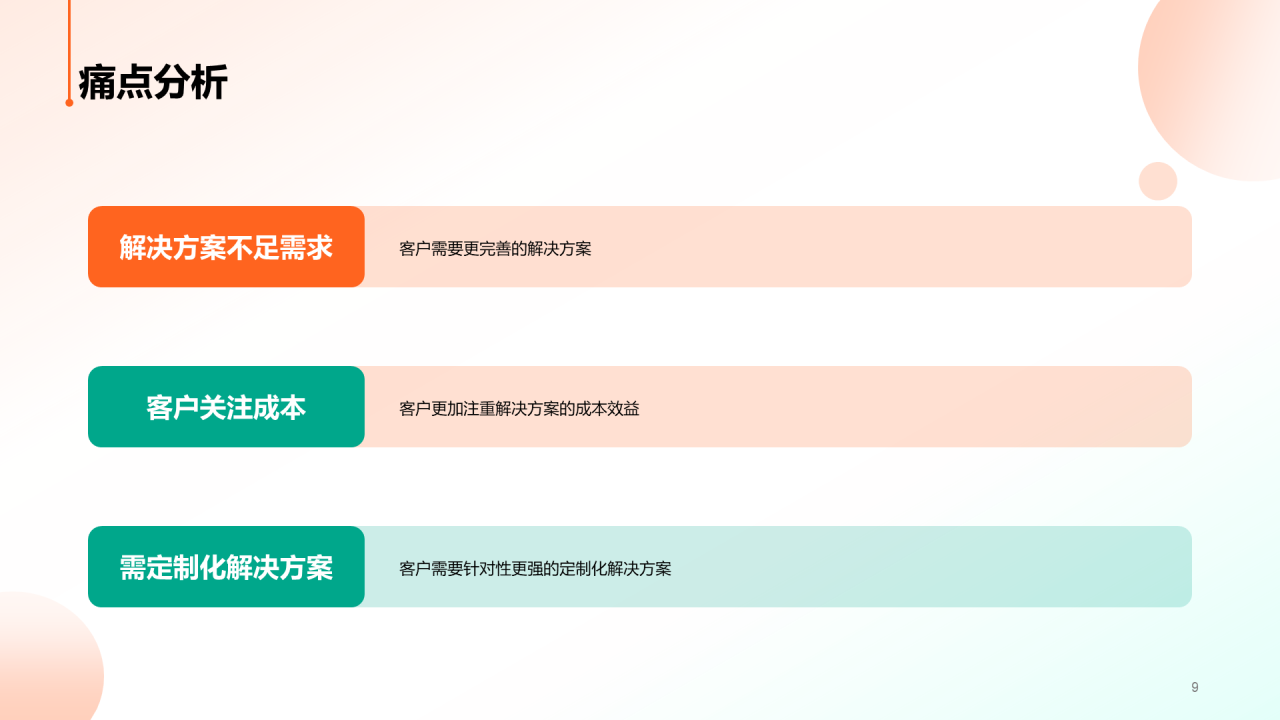 痛点分析

解决方案不足需求

客户需要更完善的解决方案

客户关注成本

客户更加注重解决方案的成本效益

需定制化解决方案

客户需要针对性更强的定制化解决方案

9